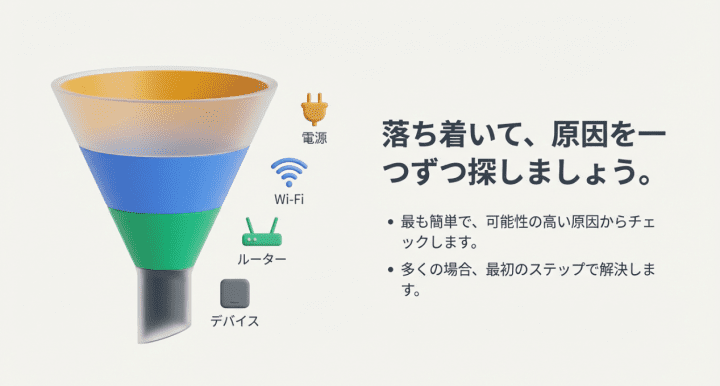 電源

Wi-Fi

ルーター

デバイス

落ち着いて、原因を一つずつ探しましょう。

• 最も簡単で、可能性の高い原因からチェックします。
• 多くの場合、最初のステップで解決します。